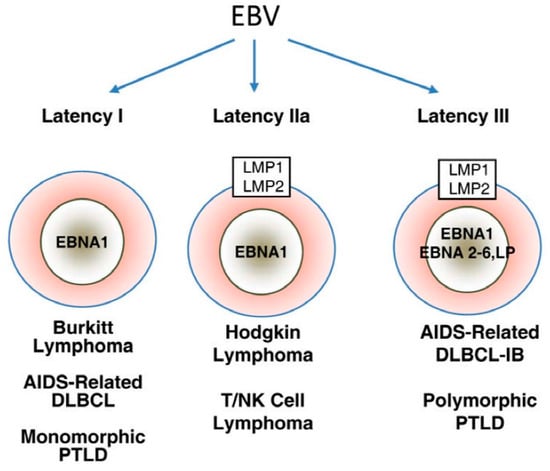 EBV

Latency I

EBNA1

Burkitt Lymphoma

AIDS-Related DLBCL

Monomorphic PTLD

Latency IIa

LMP1
LMP2

EBNA1

Hodgkin Lymphoma

T/NK Cell Lymphoma

Latency III

LMP1
LMP2

EBNA1
EBNA 2-6,LP

AIDS-Related DLBCL-IB

Polymorphic PTLD